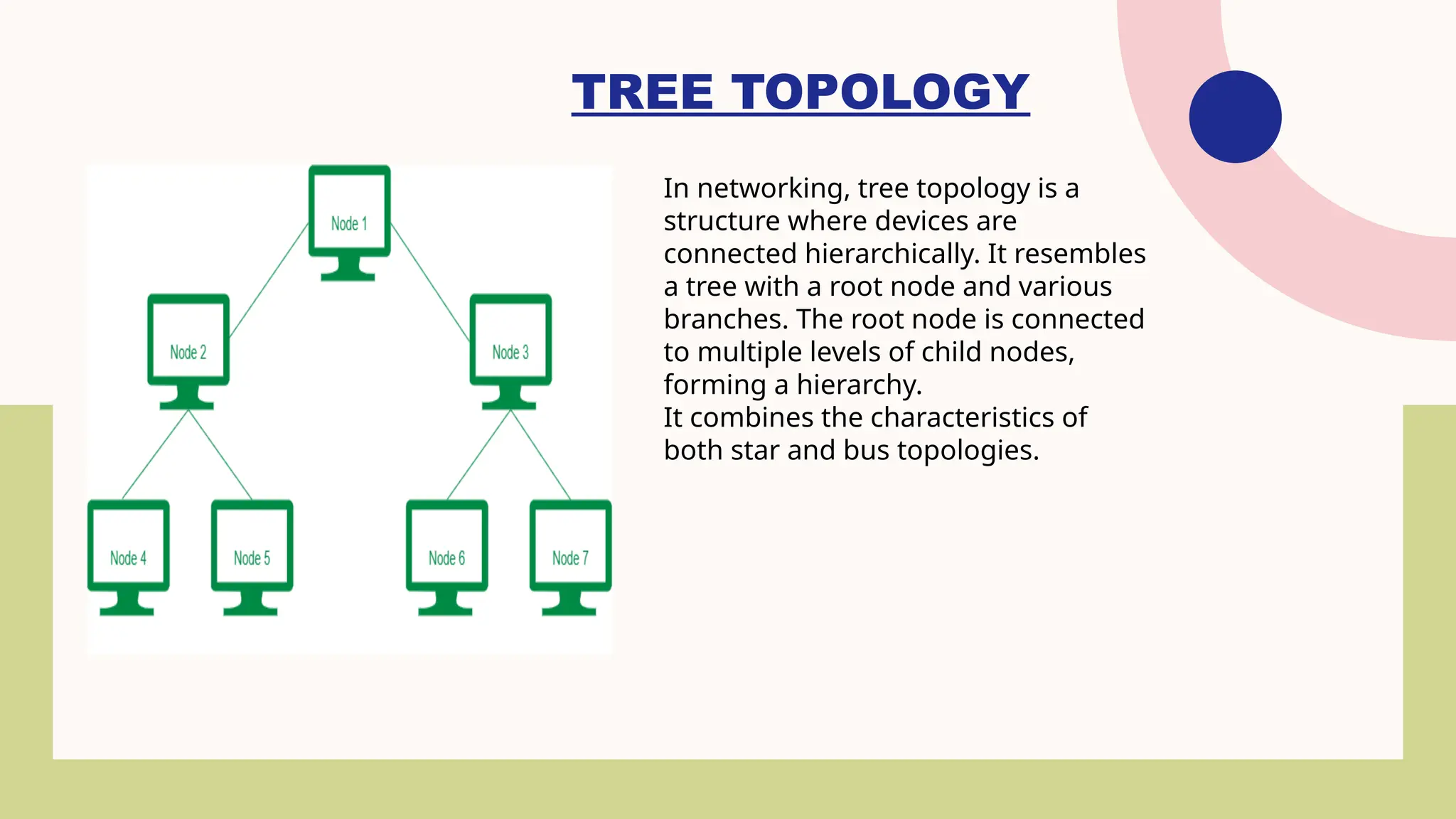 TREE TOPOLOGY

Node 1

Node 2

Node 3

Node 4

Node 5

Node 6

Node 7

In networking, tree topology is a structure where devices are connected hierarchically. It resembles a tree with a root node and various branches. The root node is connected to multiple levels of child nodes, forming a hierarchy.
It combines the characteristics of both star and bus topologies.